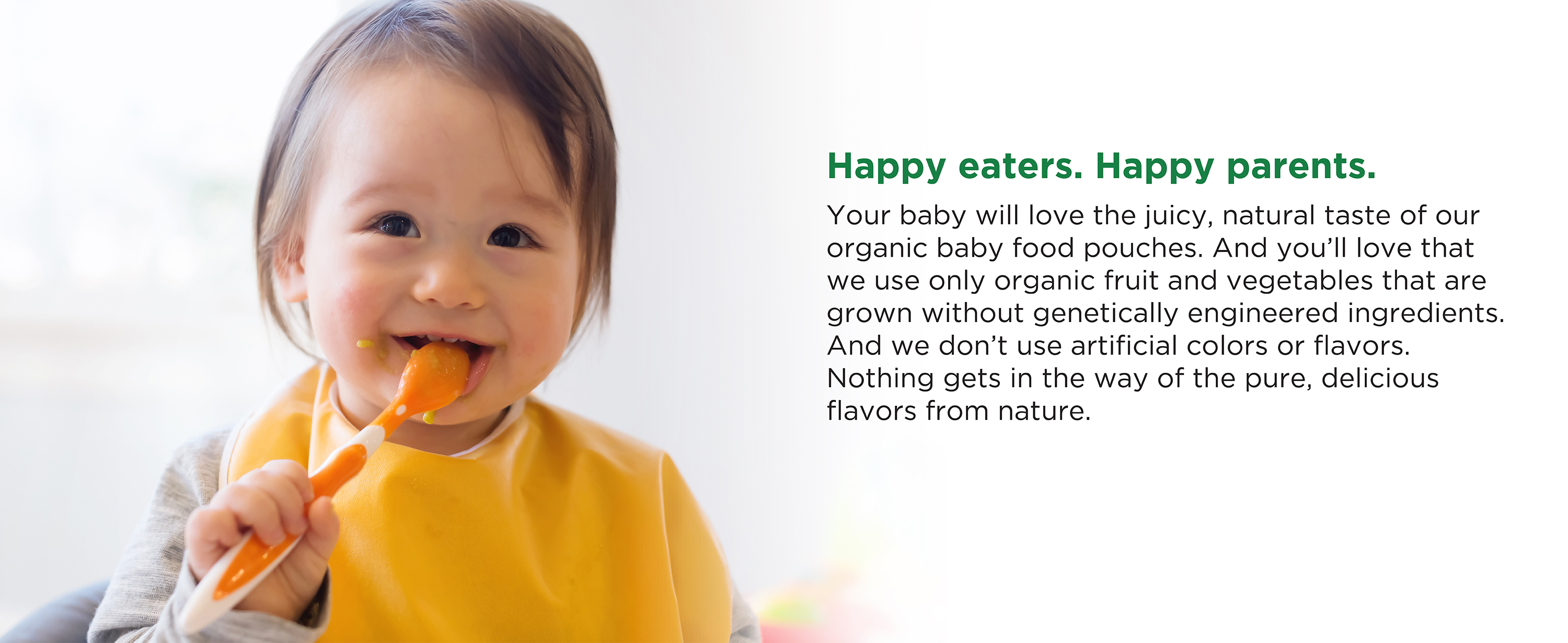 Happy eaters. Happy parents.

Your baby will love the juicy, natural taste of our organic baby food pouches. And you'll love that we use only organic fruit and vegetables that are grown without genetically engineered ingredients. And we don't use artificial colors or flavors. Nothing gets in the way of the pure, delicious flavors from nature.